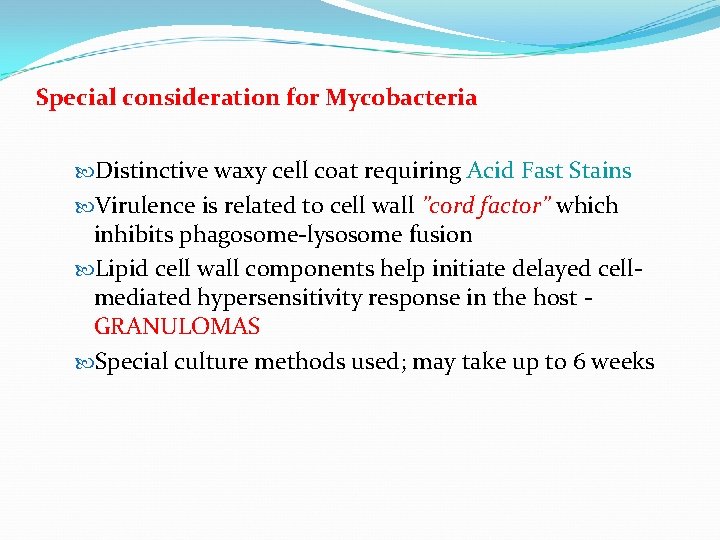 Special consideration for Mycobacteria

Distinctive waxy cell coat requiring Acid Fast Stains

Virulence is related to cell wall "cord factor" which inhibits phagosome-lysosome fusion

Lipid cell wall components help initiate delayed cell-mediated hypersensitivity response in the host - GRANULOMAS

Special culture methods used; may take up to 6 weeks